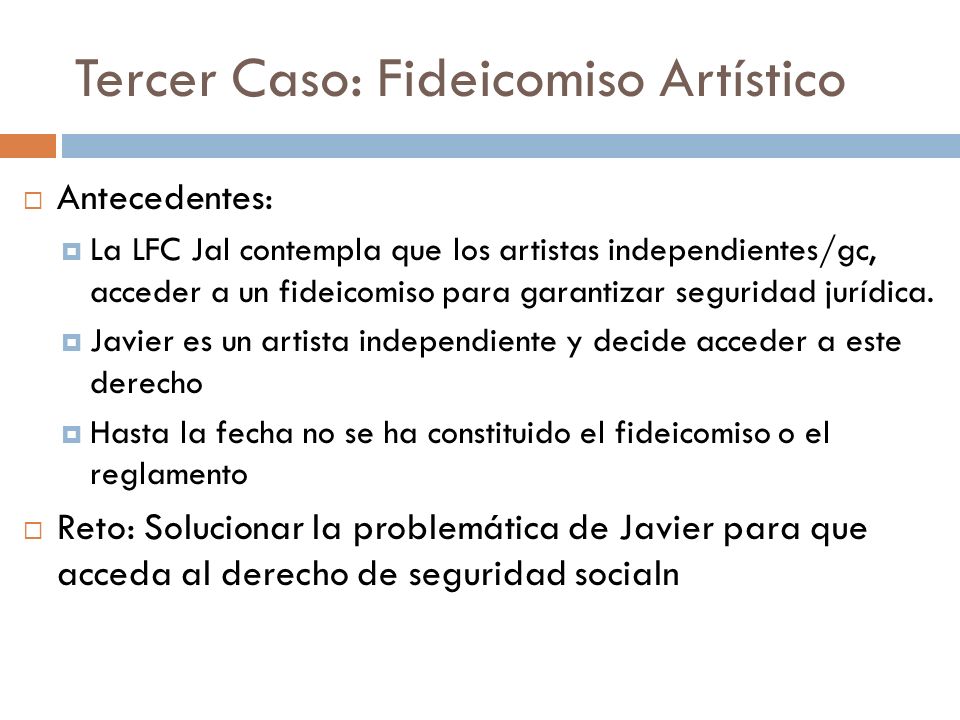 Tercer Caso: Fideicomiso Artístico

Antecedentes:

La LFC Jal contempla que los artistas independientes/gc, acceder a un fideicomiso para garantizar seguridad jurídica.

Javier es un artista independiente y decide acceder a este derecho

Hasta la fecha no se ha constituido el fideicomiso o el reglamento

Reto: Solucionar la problemática de Javier para que acceda al derecho de seguridad socialn